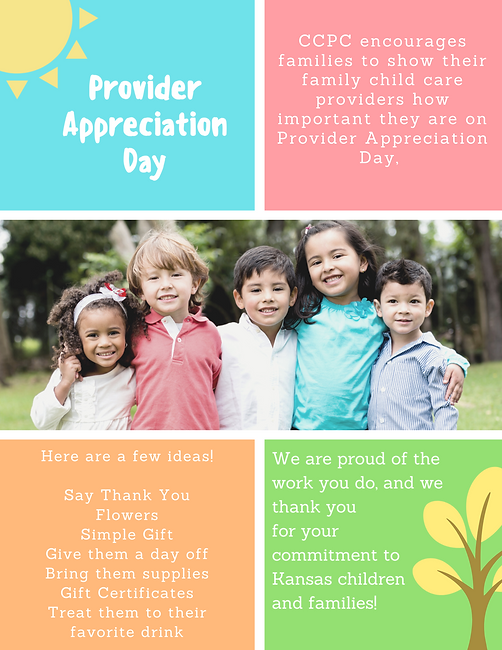 Provider Appreciation Day

CCPC encourages families to show their family child care providers how important they are on Provider Appreciation Day,

Here are a few ideas!

Say Thank You
Flowers
Simple Gift
Give them a day off
Bring them supplies
Gift Certificates
Treat them to their favorite drink

We are proud of the work you do, and we thank you for your commitment to Kansas children and families!